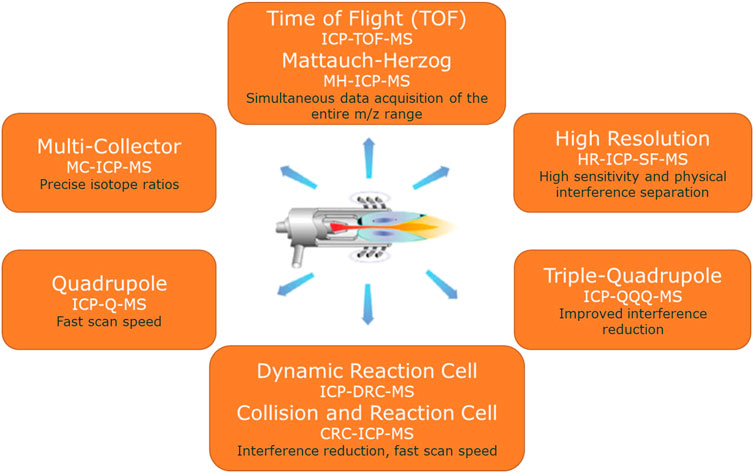 Time of Flight (TOF)
ICP-TOF-MS
Mattauch-Herzog
MH-ICP-MS
Simultaneous data acquisition of the entire m/z range

Multi-Collector
MC-ICP-MS
Precise isotope ratios

High Resolution
HR-ICP-SF-MS
High sensitivity and physical interference separation

Quadrupole
ICP-Q-MS
Fast scan speed

Triple-Quadrupole
ICP-QQQ-MS
Improved interference reduction

Dynamic Reaction Cell
ICP-DRC-MS
Collision and Reaction Cell
CRC-ICP-MS
Interference reduction, fast scan speed